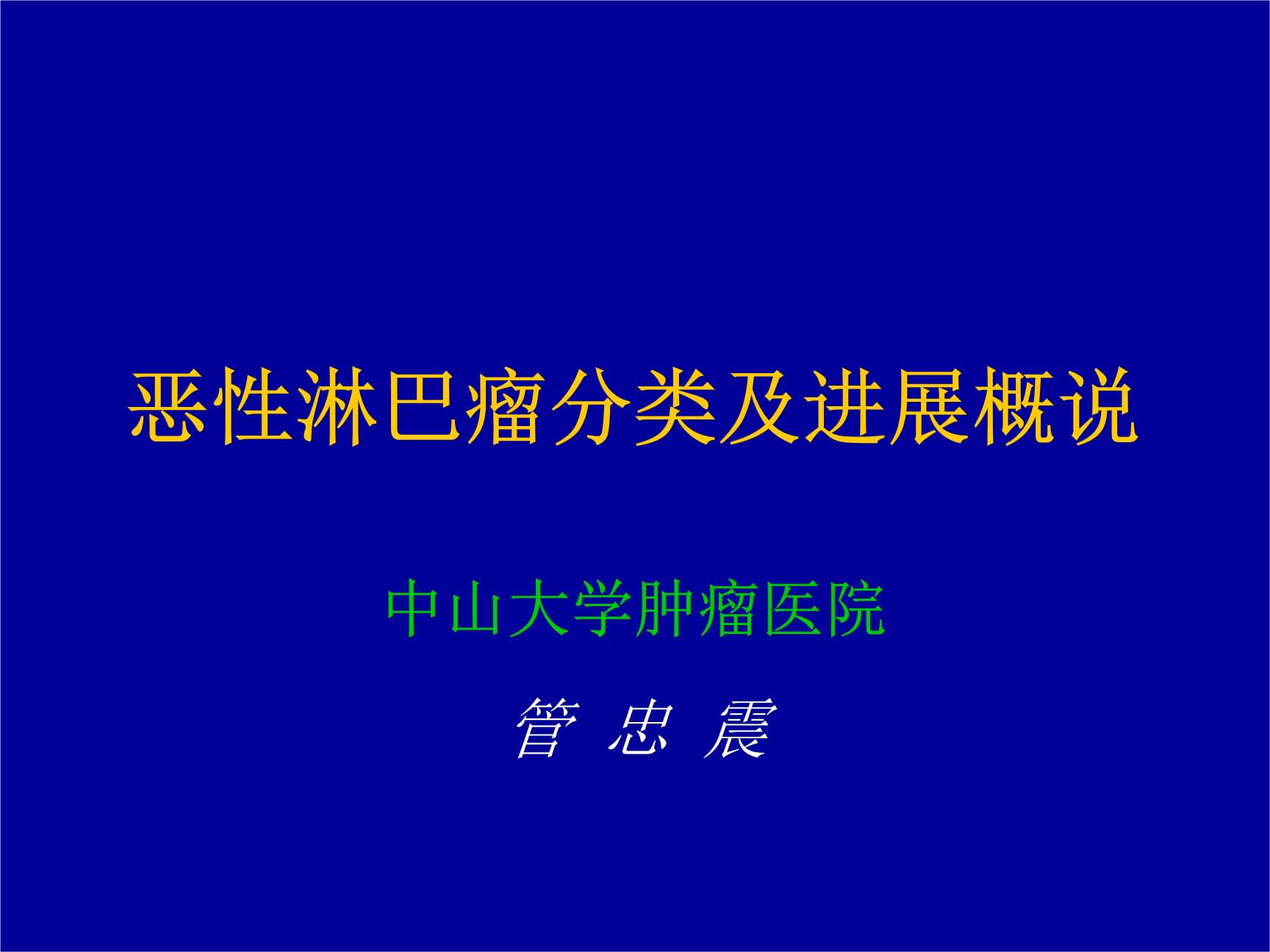 恶性淋巴瘤分类及进展概说

中山大学肿瘤医院

管 忠 震